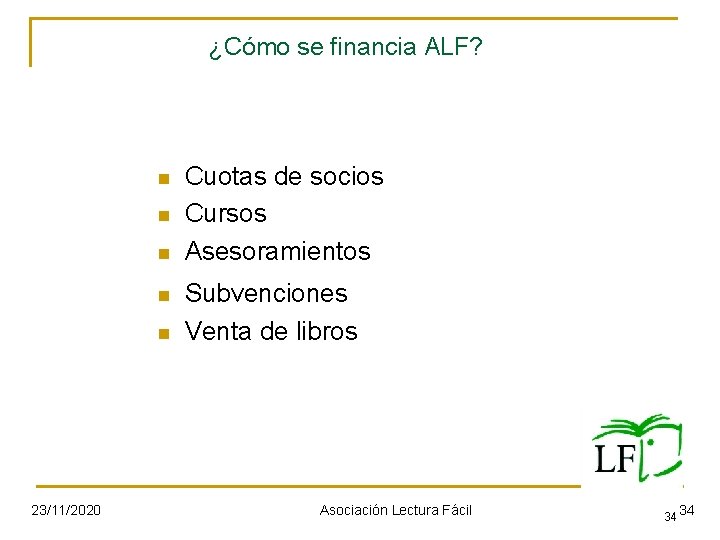 ¿Cómo se financia ALF?

- Cuotas de socios
- Cursos
- Asesoramientos
- Subvenciones
- Venta de libros

LF

23/11/2020

Asociación Lectura Fácil

34 34